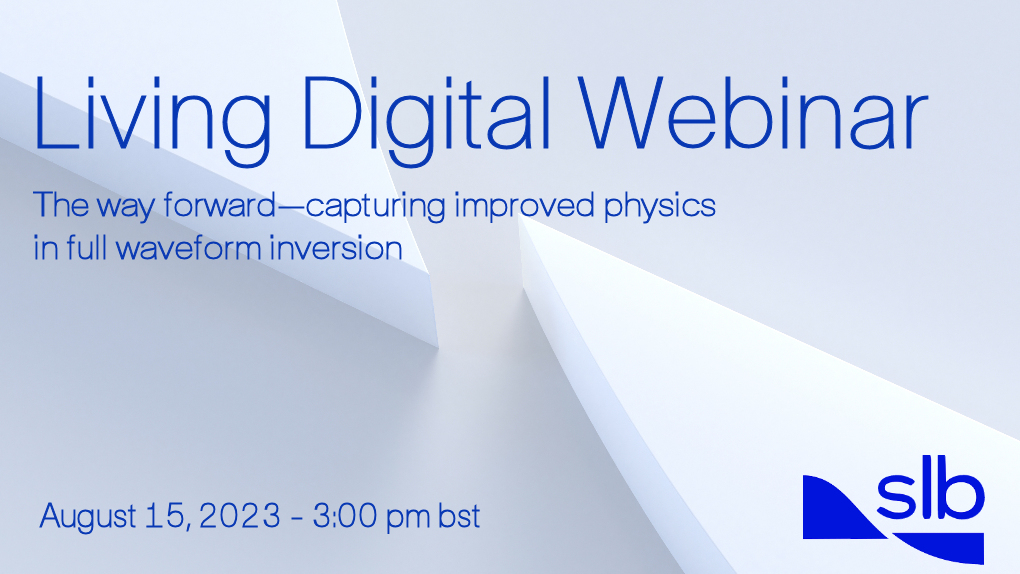 Living Digital Webinar

The way forward—capturing improved physics in full waveform inversion

August 15, 2023 - 3:00 pm bst

slb